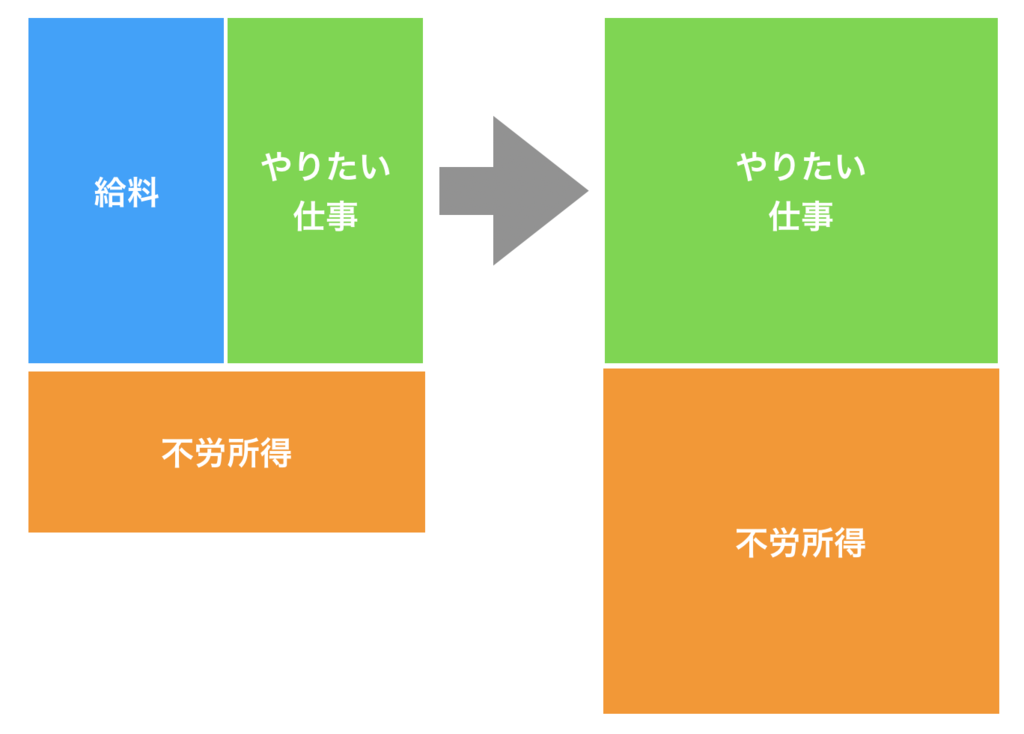 給料

やりたい仕事

不労所得

やりたい仕事

不労所得